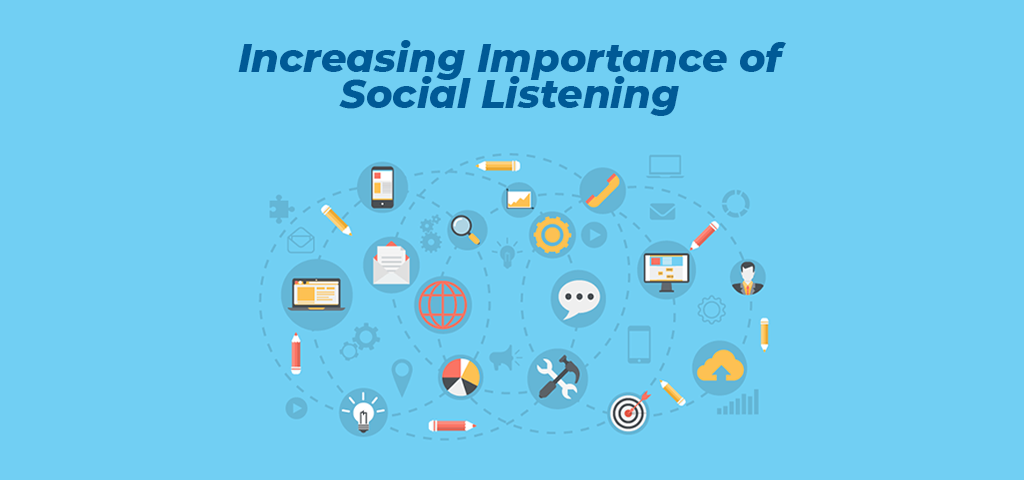 Increasing Importance of Social Listening